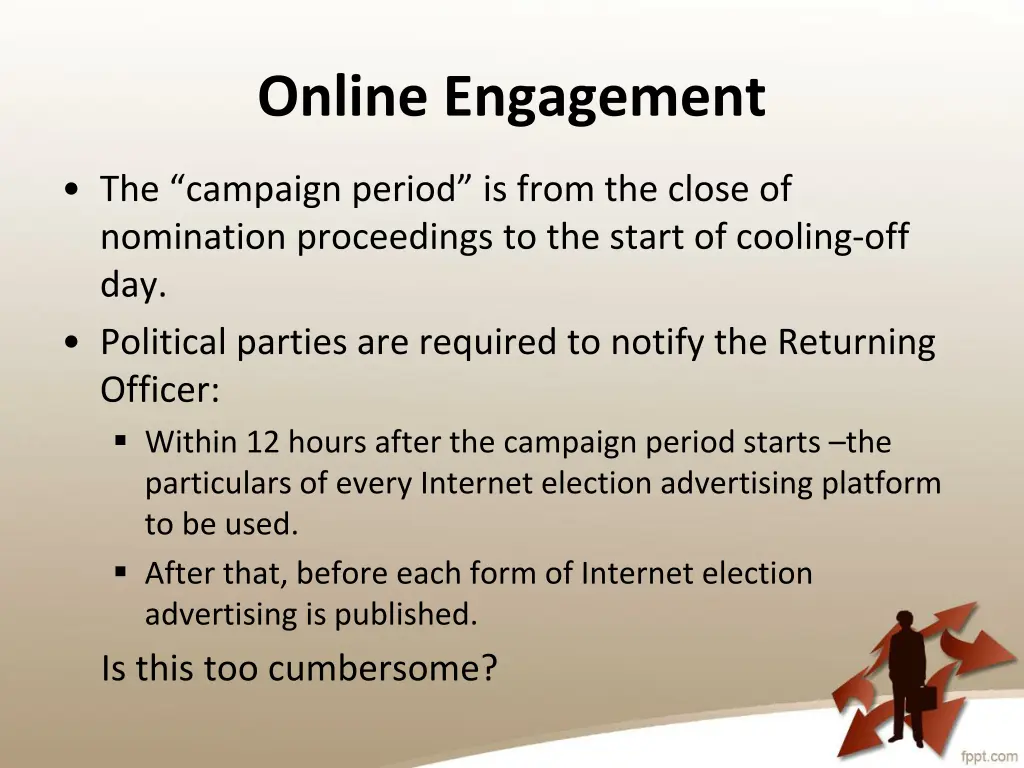 Online Engagement

• The “campaign period” is from the close of nomination proceedings to the start of cooling-off day.

• Political parties are required to notify the Returning Officer:

▪ Within 12 hours after the campaign period starts –the particulars of every Internet election advertising platform to be used.

▪ After that, before each form of Internet election advertising is published.

Is this too cumbersome?

fppt.com